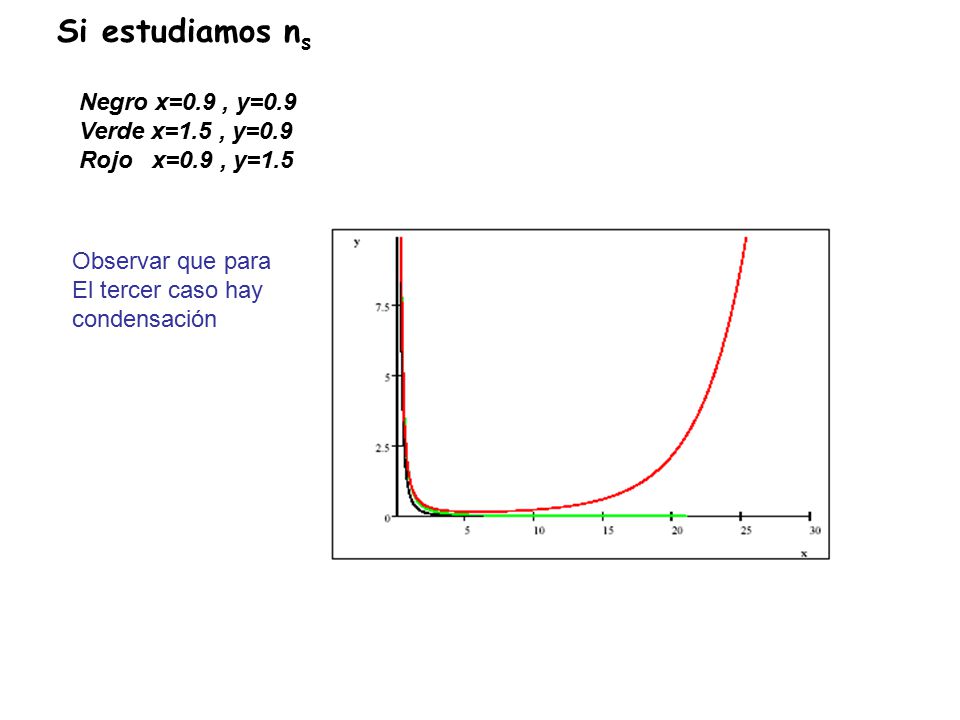 Si estudiamos $n_s$

Negro x=0.9 , y=0.9
Verde x=1.5 , y=0.9
Rojo x=0.9 , y=1.5

Observar que para
El tercer caso hay
condensación

y
7.5
5
2.5
0
5 10 15 20 25 30
x